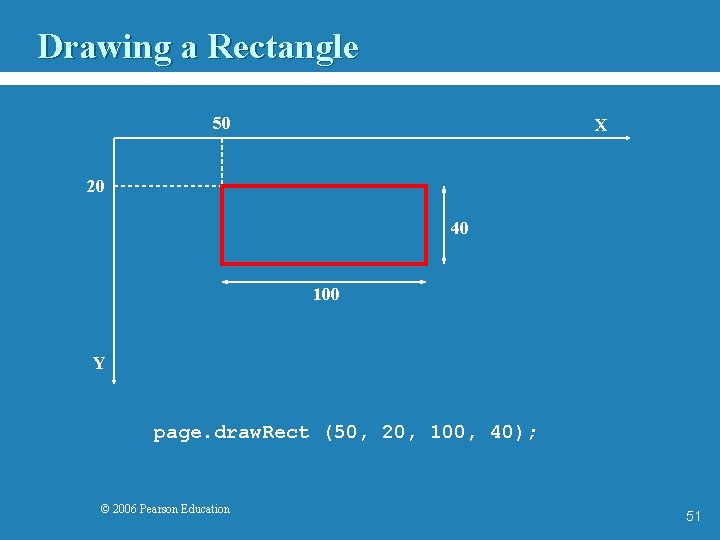 Drawing a Rectangle

50

X

20

40

100

Y

page.drawRect (50, 20, 100, 40);

© 2006 Pearson Education

51